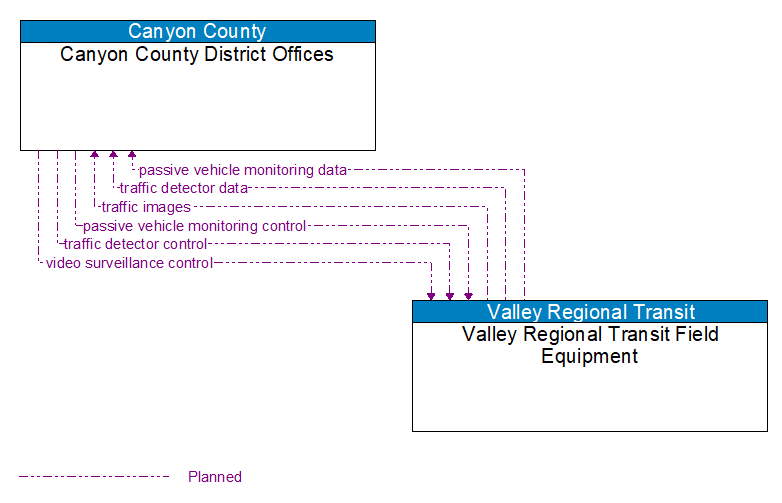 Canyon County
Canyon County District Offices

passive vehicle monitoring data
traffic detector data
traffic images
passive vehicle monitoring control
traffic detector control
video surveillance control

Valley Regional Transit
Valley Regional Transit Field Equipment

Planned